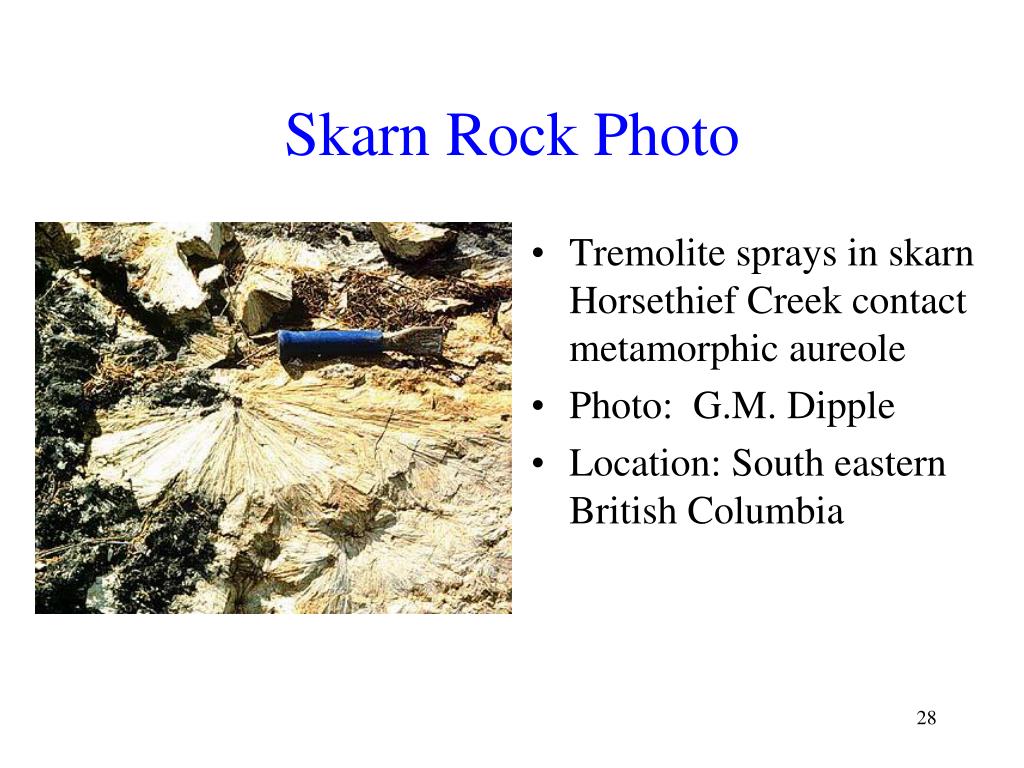 Skarn Rock Photo

• Tremolite sprays in skarn Horsethief Creek contact metamorphic aureole
• Photo: G.M. Dipple
• Location: South eastern British Columbia

28